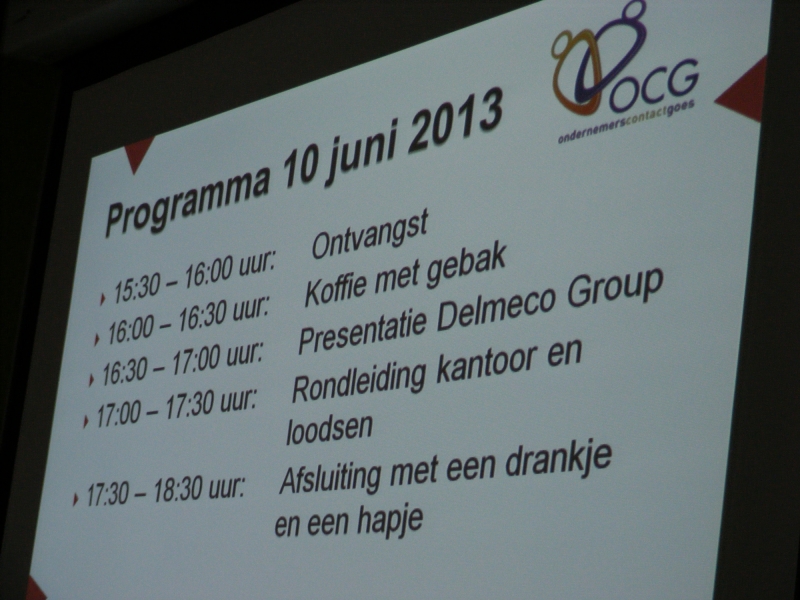 OCG
ondernemerscontactgoes

Programma 10 juni 2013

15:30 – 16:00 uur: Ontvangst
16:00 – 16:30 uur: Koffie met gebak
16:30 – 17:00 uur: Presentatie Delmeco Group
17:00 – 17:30 uur: Rondleiding kantoor en loodsen
17:30 – 18:30 uur: Afsluiting met een drankje en een hapje